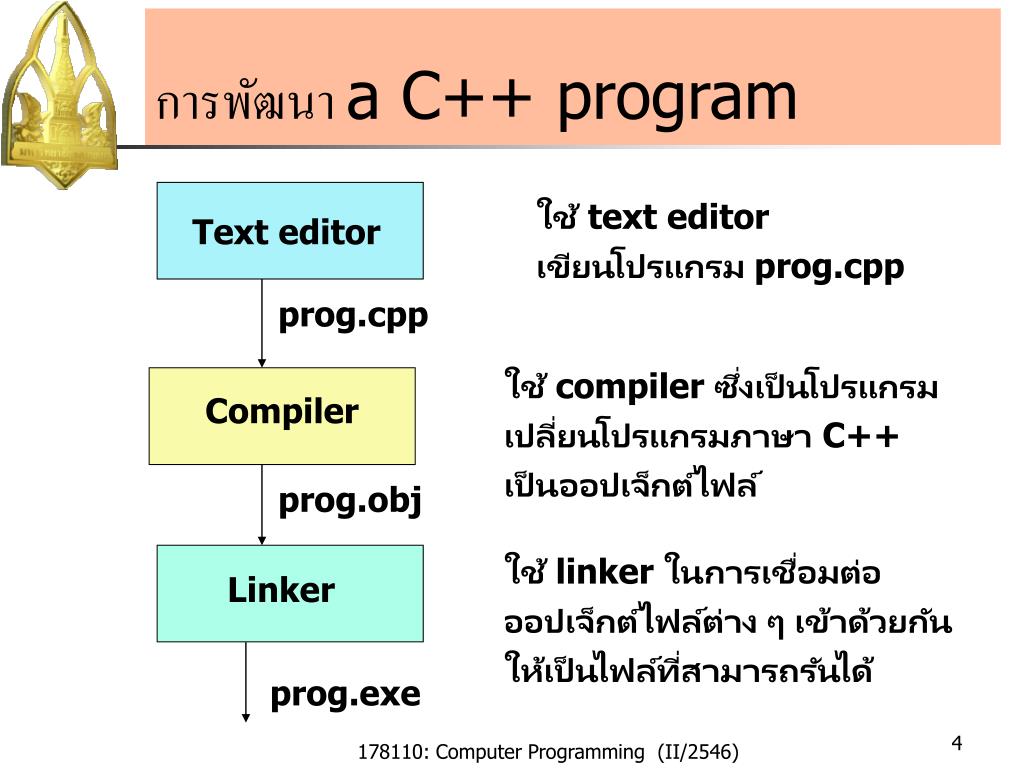 การพัฒนา a C++ program

Text editor

prog.cpp

Compiler

prog.obj

Linker

prog.exe

ใช้ text editor เขียนโปรแกรม prog.cpp

ใช้ compiler ซึ่งเป็นโปรแกรมเปลี่ยนโปรแกรมภาษา C++ เป็นออปเจ็กต์ไฟล์

ใช้ linker ในการเชื่อมต่อออปเจ็กต์ไฟล์ต่าง ๆ เข้าด้วยกันให้เป็นไฟล์ที่สามารถรันได้

178110: Computer Programming (II/2546)

4